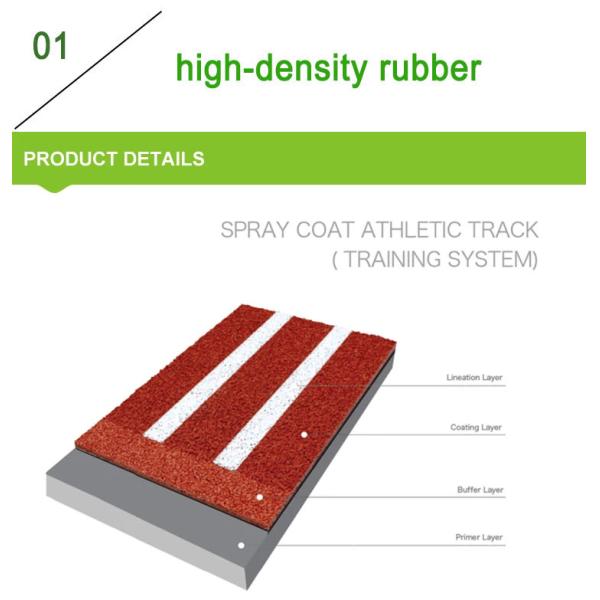 01

high-density rubber

PRODUCT DETAILS

SPRAY COAT ATHLETIC TRACK
( TRAINING SYSTEM)

Lineation Layer

Coating Layer

Buffer Layer

Primer Layer